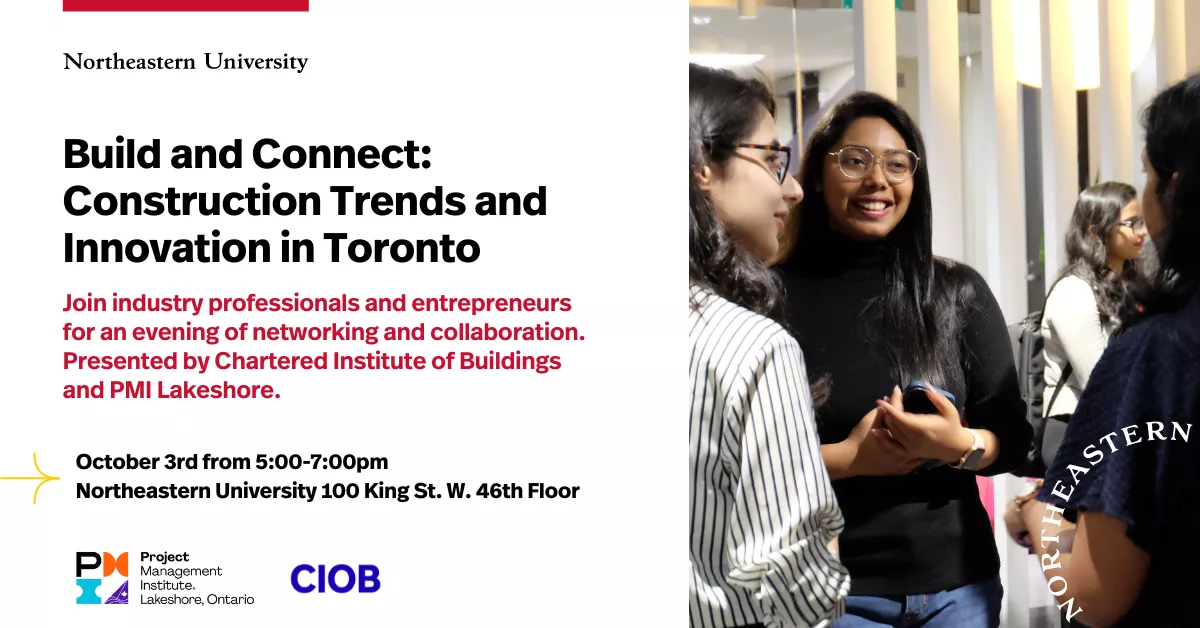 Northeastern University

Build and Connect: Construction Trends and Innovation in Toronto

Join industry professionals and entrepreneurs for an evening of networking and collaboration. Presented by Chartered Institute of Buildings and PMI Lakeshore.

October 3rd from 5:00-7:00pm
Northeastern University 100 King St. W. 46th Floor

PMI Project Management Institute. Lakeshore, Ontario

CIOB

NORTHEASTERN